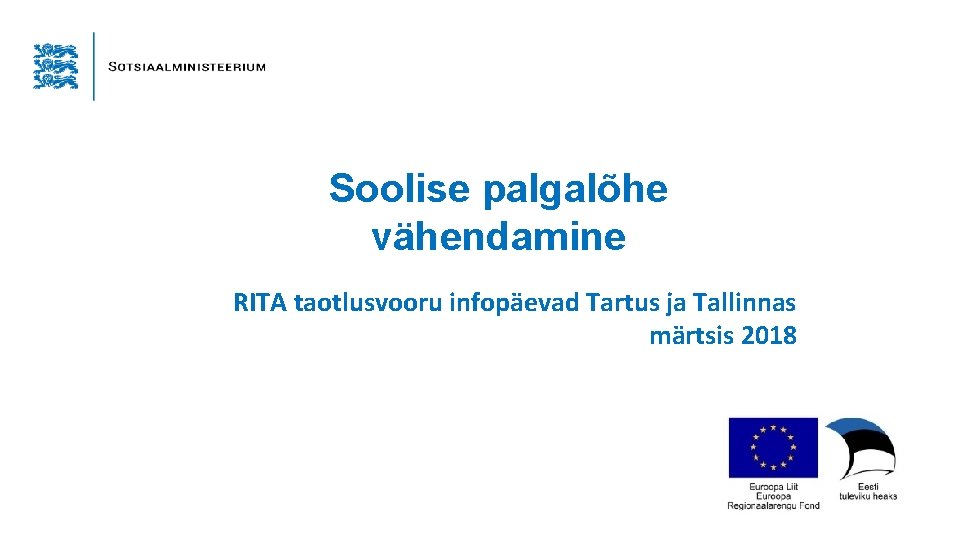 SOTSIAALMINISTEERIUM

Soolise palgalõhe vähendamine

RITA taotlusvooru infopäevad Tartus ja Tallinnas märtsis 2018

Euroopa Liit
Euroopa
Regionaalarengu Fond

Eesti
tuleviku heaks